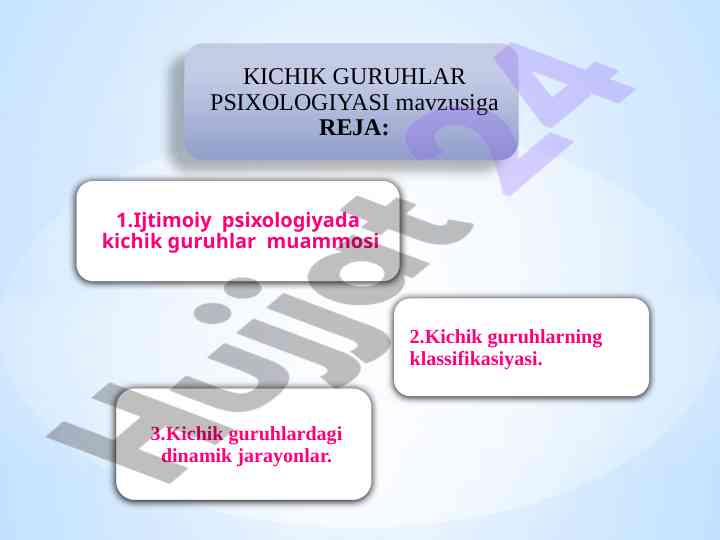 KICHIK GURUHLAR PSIXOLOGIYASI mavzusiga
REJA:

1.Ijtimoiy psixologiyada kichik guruhlar muammosi

2.Kichik guruhlarning klassifikasiyasi.

3.Kichik guruhlardagi dinamik jarayonlar.

Hujjat 24